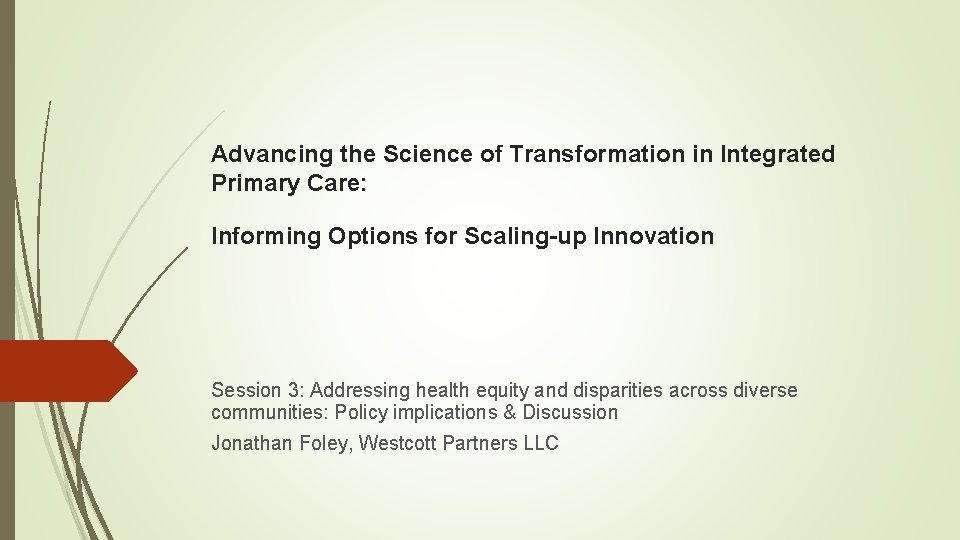 Advancing the Science of Transformation in Integrated Primary Care:

Informing Options for Scaling-up Innovation

Session 3: Addressing health equity and disparities across diverse communities: Policy implications & Discussion

Jonathan Foley, Westcott Partners LLC